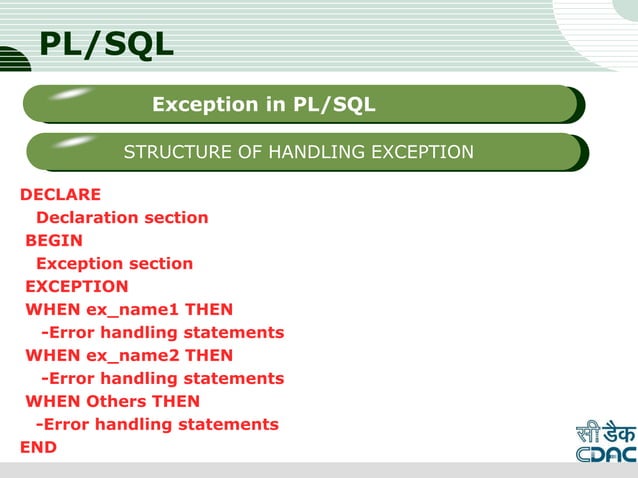 PL/SQL

Exception in PL/SQL

STRUCTURE OF HANDLING EXCEPTION

DECLARE
Declaration section
BEGIN
Exception section
EXCEPTION
WHEN ex_name1 THEN
-Error handling statements
WHEN ex_name2 THEN
-Error handling statements
WHEN Others THEN
-Error handling statements
END

सी डैक
CDAC